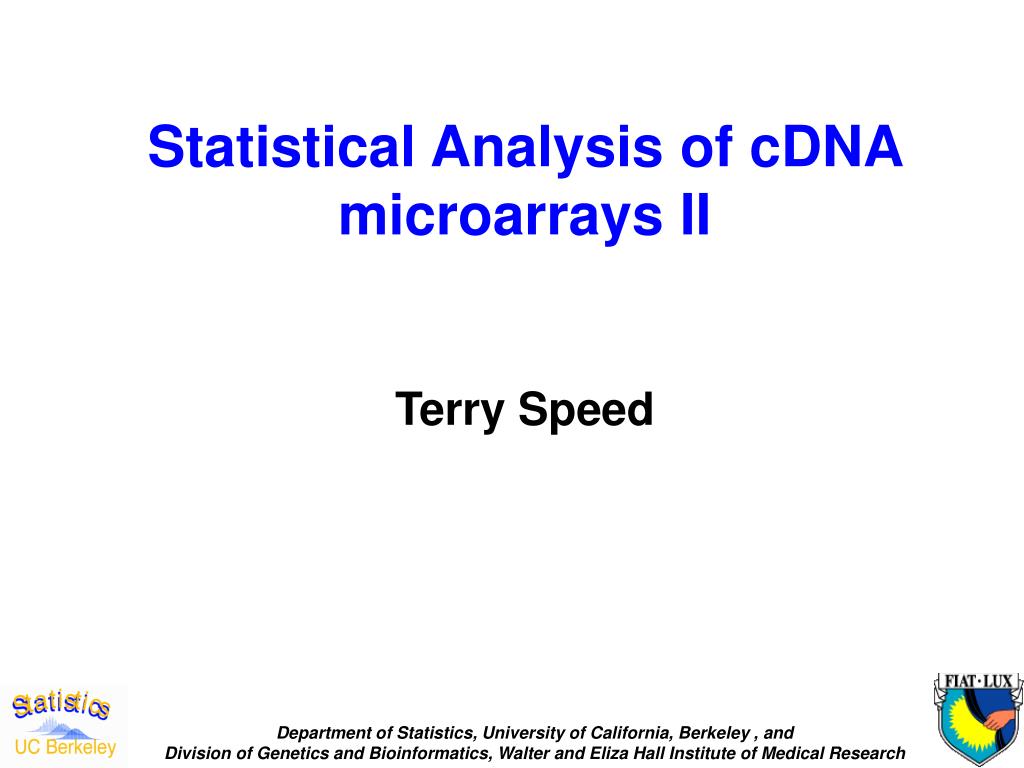 Statistical Analysis of cDNA microarrays II

Terry Speed

Statistics
UC Berkeley

Department of Statistics, University of California, Berkeley , and
Division of Genetics and Bioinformatics, Walter and Eliza Hall Institute of Medical Research

FIAT·LUX